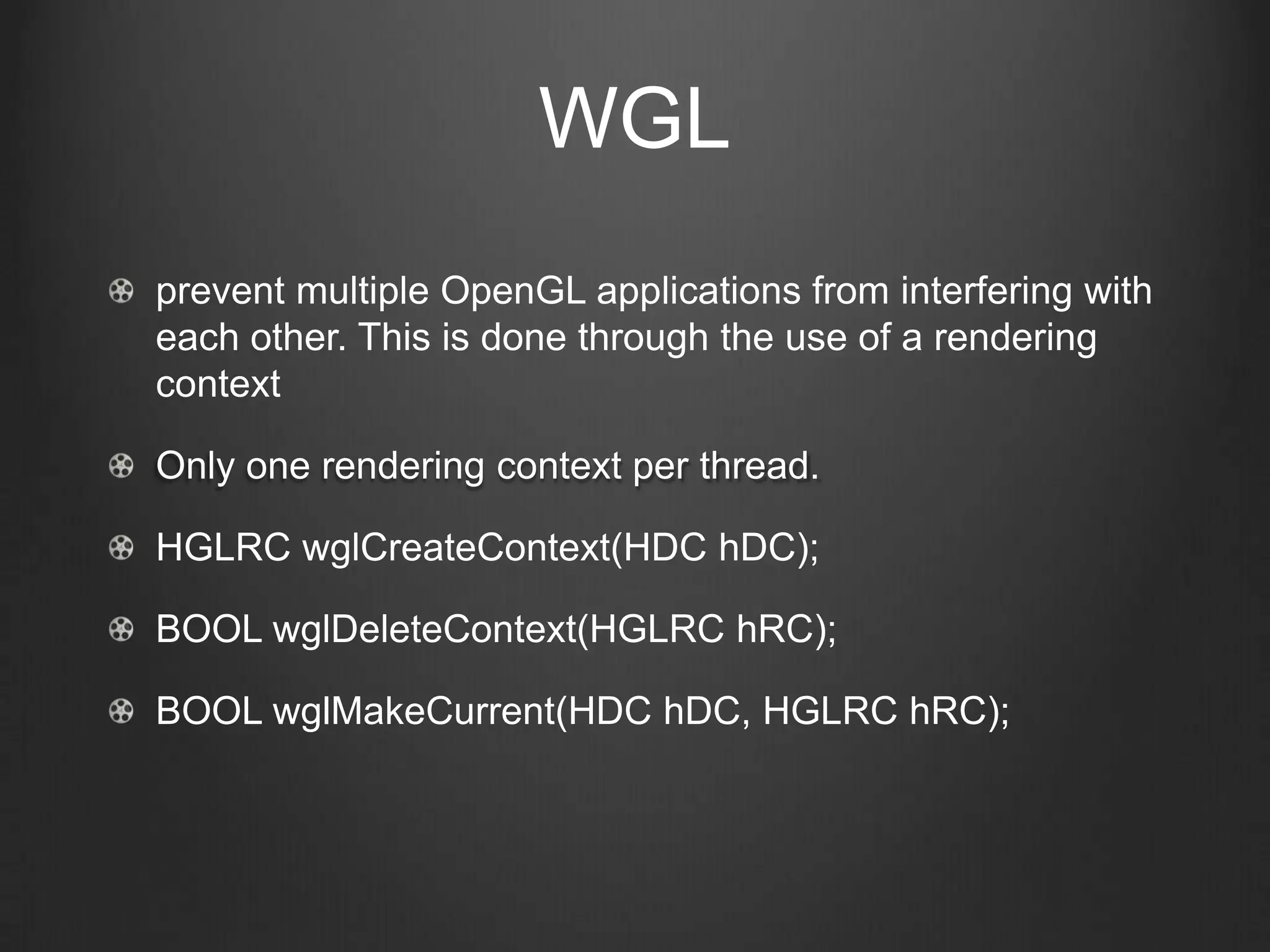 WGL

prevent multiple OpenGL applications from interfering with each other. This is done through the use of a rendering context

Only one rendering context per thread.

HGLRC wglCreateContext(HDC hDC);

BOOL wglDeleteContext(HGLRC hRC);

BOOL wglMakeCurrent(HDC hDC, HGLRC hRC);